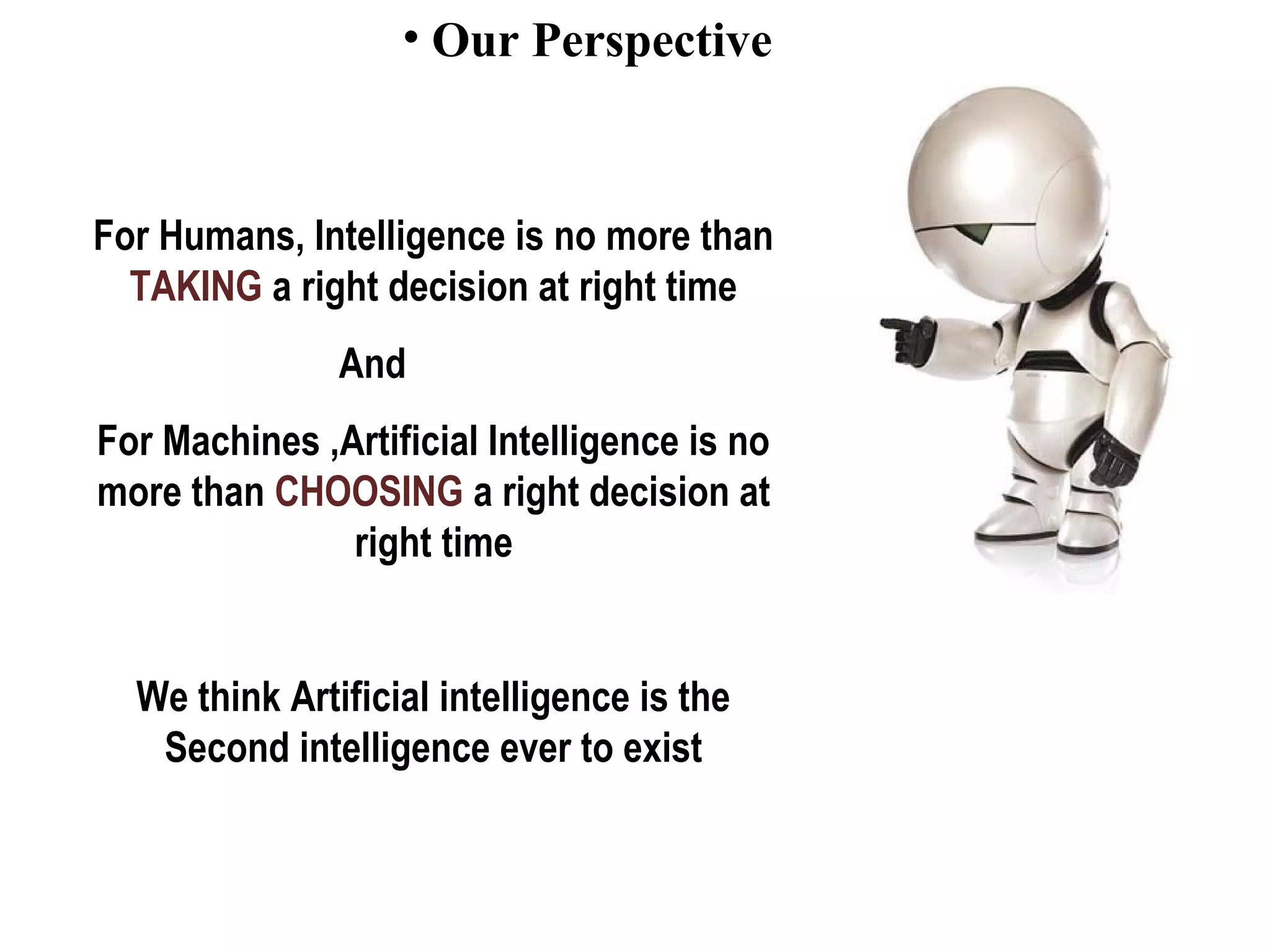 • Our Perspective

For Humans, Intelligence is no more than TAKING a right decision at right time

And

For Machines ,Artificial Intelligence is no more than CHOOSING a right decision at right time

We think Artificial intelligence is the Second intelligence ever to exist